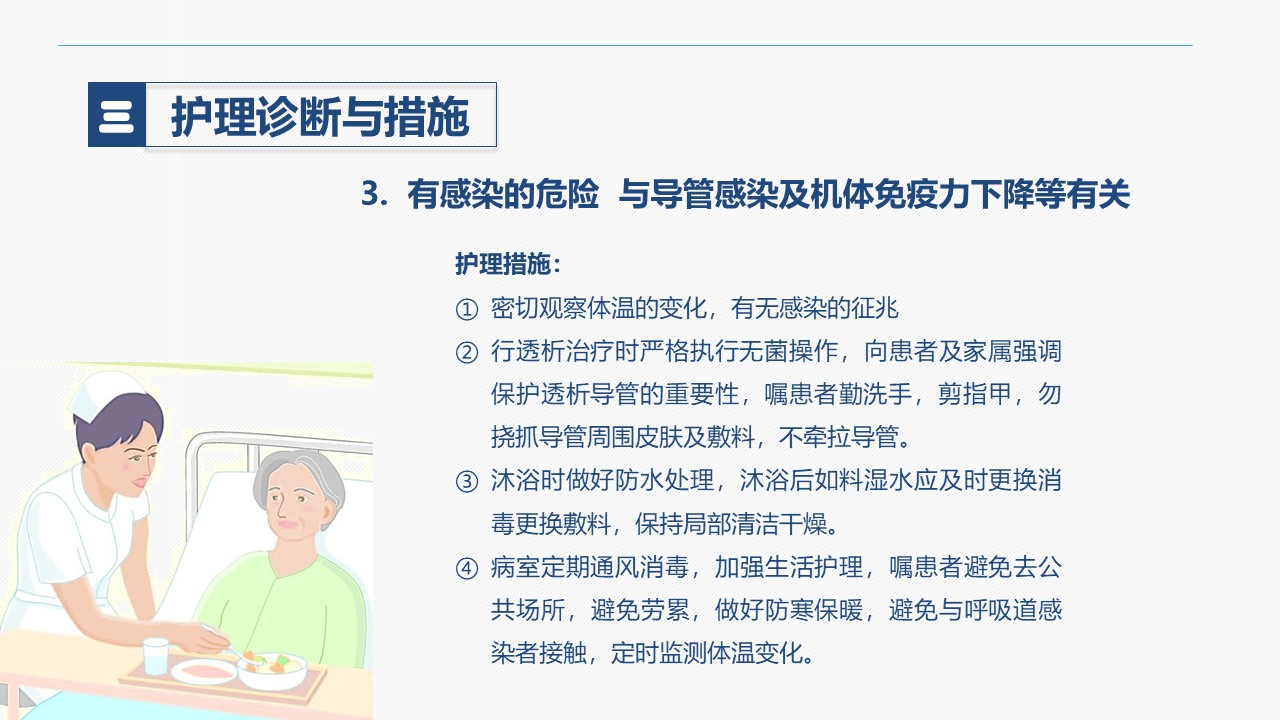 护理诊断与措施

3. 有感染的危险 与导管感染及机体免疫力下降等有关

护理措施：

① 密切观察体温的变化，有无感染的征兆

② 行透析治疗时严格执行无菌操作，向患者及家属强调保护透析导管的重要性，嘱患者勤洗手，剪指甲，勿挠抓导管周围皮肤及敷料，不牵拉导管。

③ 沐浴时做好防水处理，沐浴后如料湿水应及时更换消毒更换敷料，保持局部清洁干燥。

④ 病室定期通风消毒，加强生活护理，嘱患者避免去公共场所，避免劳累，做好防寒保暖，避免与呼吸道感染者接触，定时监测体温变化。